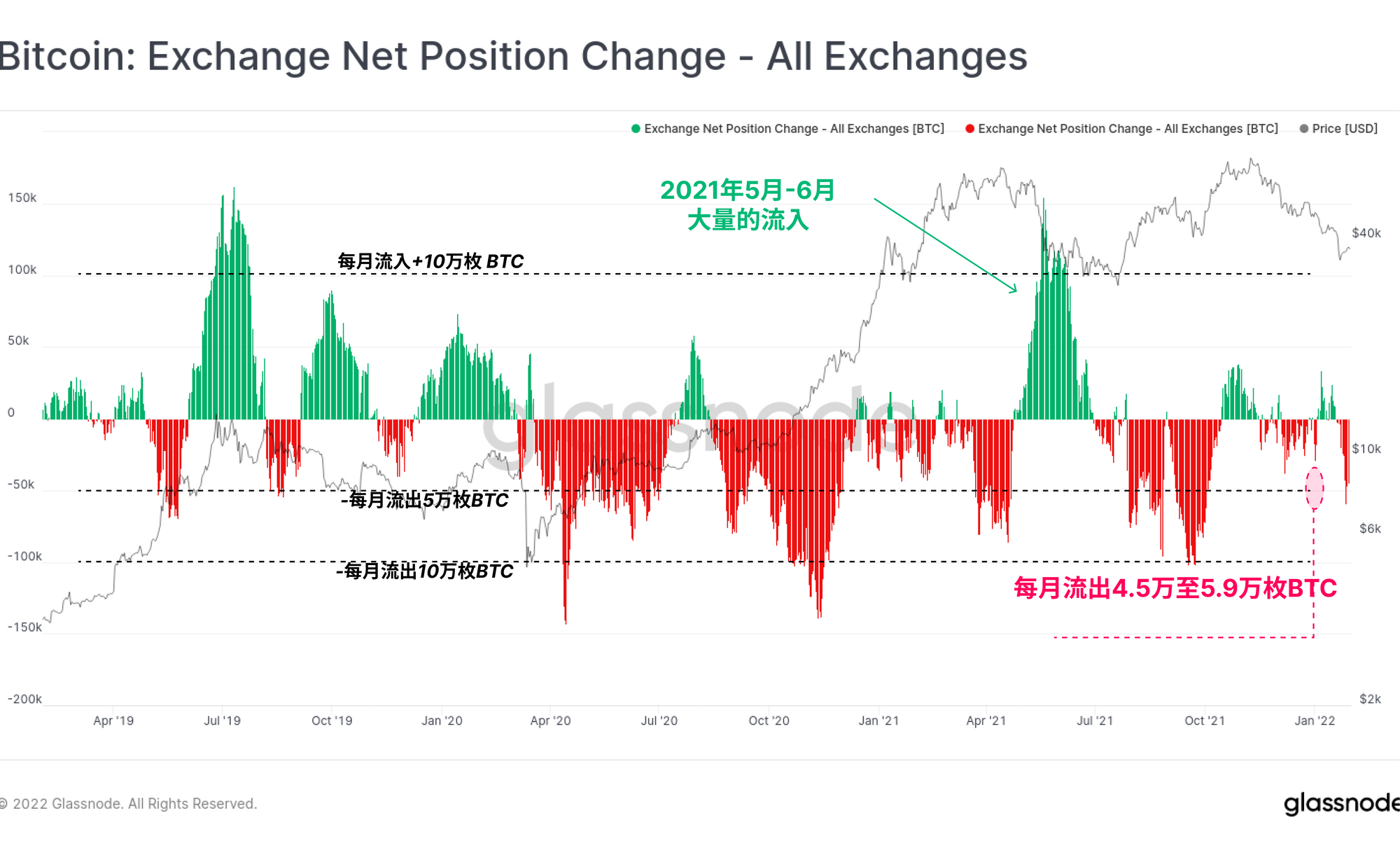 Bitcoin: Exchange Net Position Change - All Exchanges

Exchange Net Position Change - All Exchanges [BTC]  Exchange Net Position Change - All Exchanges [BTC]  Price [USD]

2021年5月-6月
大量的流入

每月流入+10万枚 BTC

-每月流出5万枚BTC

-每月流出10万枚BTC

每月流出4.5万至5.9万枚BTC

150k
100k
50k
0
-50k
-100k
-150k
-200k

$40k
$10k
$6k
$2k

Apr '19 Jul '19 Oct '19 Jan '20 Apr '20 Jul '20 Oct '20 Jan '21 Apr '21 Jul '21 Oct '21 Jan '22

glassnode

© 2022 Glassnode. All Rights Reserved.

glassnode